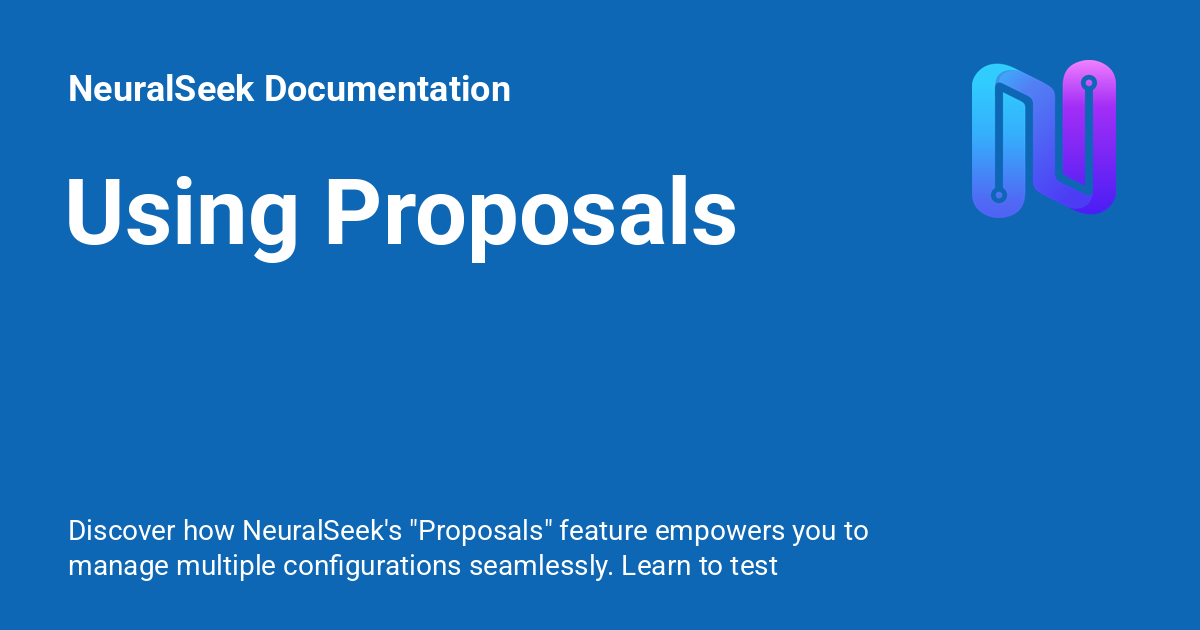 NeuralSeek Documentation

Using Proposals

Discover how NeuralSeek's "Proposals" feature empowers you to manage multiple configurations seamlessly. Learn to test